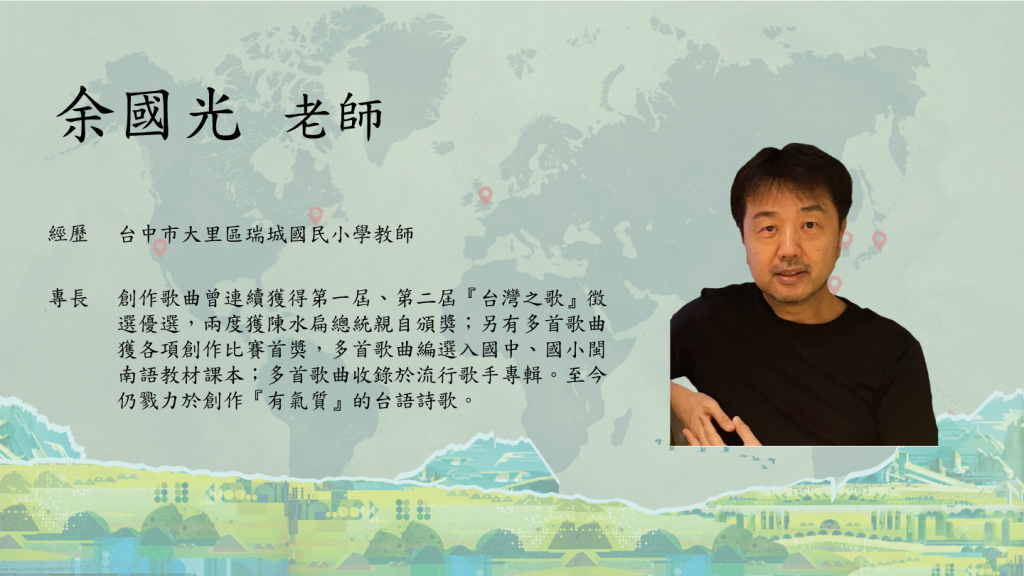 余國光 老師

經歷 台中市大里區瑞城國民小學教師

專長 創作歌曲曾連續獲得第一屆、第二屆『台灣之歌』徵選優選，兩度獲陳水扁總統親自頒獎；另有多首歌曲獲各項創作比賽首獎，多首歌曲編選入國中、國小閩南語教材課本；多首歌曲收錄於流行歌手專輯。至今仍戮力於創作『有氣質』的台語詩歌。